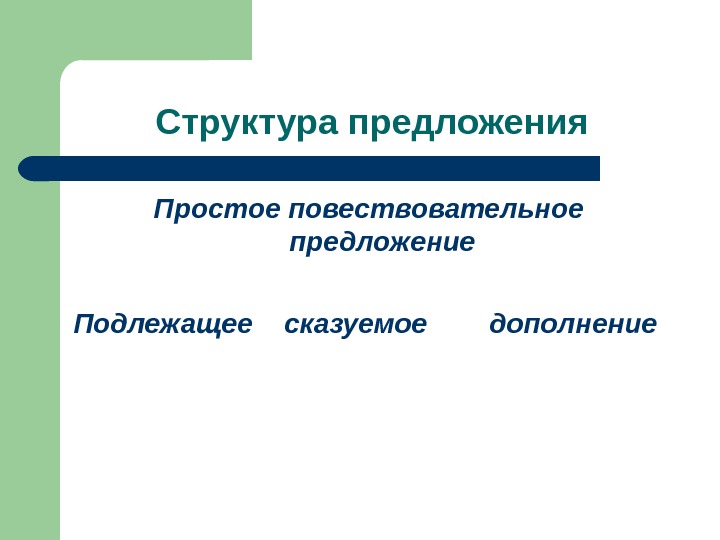 Структура предложения

Простое повествовательное предложение

Подлежащее сказуемое дополнение